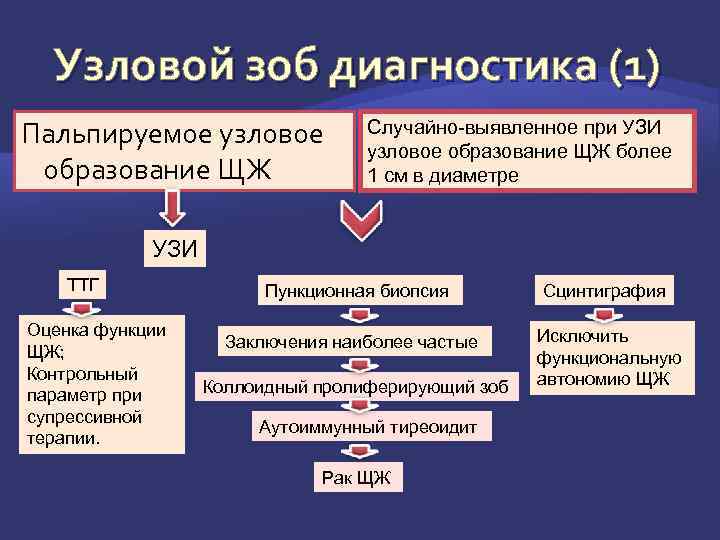 Узловой зоб диагностика (1)

Пальпируемое узловое образование ЩЖ

Случайно-выявленное при УЗИ узловое образование ЩЖ более 1 см в диаметре

УЗИ

ТТГ

Оценка функции ЩЖ; Контрольный параметр при супрессивной терапии.

Пункционная биопсия

Заключения наиболее частые

Коллоидный пролиферирующий зоб

Аутоиммунный тиреоидит

Рак ЩЖ

Сцинтиграфия

Исключить функциональную автономию ЩЖ